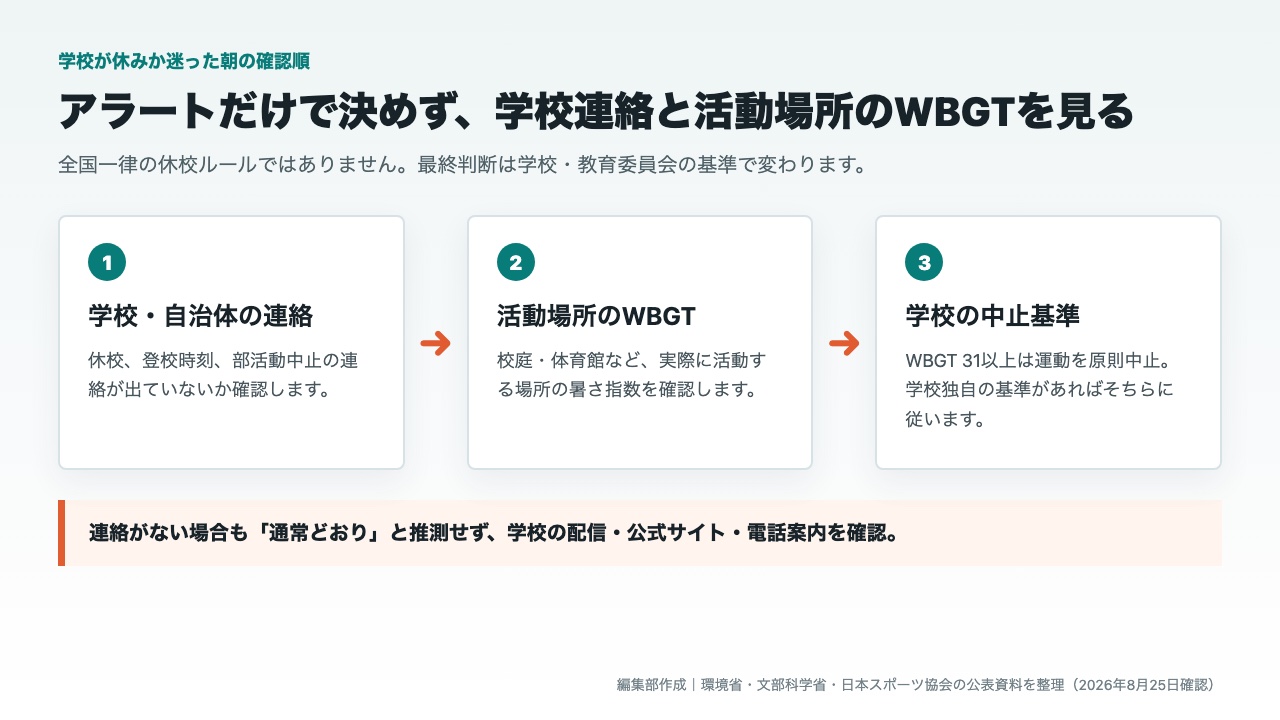 学校が休みか迷った朝の確認順

アラートだけで決めず、学校連絡と活動場所のWBGTを見る

全国一律の休校ルールではありません。最終判断は学校・教育委員会の基準で変わります。

1

学校・自治体の連絡

休校、登校時刻、部活動中止の連絡が出ていないか確認します。

2

活動場所のWBGT

校庭・体育館など、実際に活動する場所の暑さ指数を確認します。

3

学校の中止基準

WBGT 31以上は運動を原則中止。学校独自の基準があればそちらに従います。

連絡がない場合も「通常どおり」と推測せず、学校の配信・公式サイト・電話案内を確認。

編集部作成｜環境省・文部科学省・日本スポーツ協会の公表資料を整理（2026年8月25日確認）